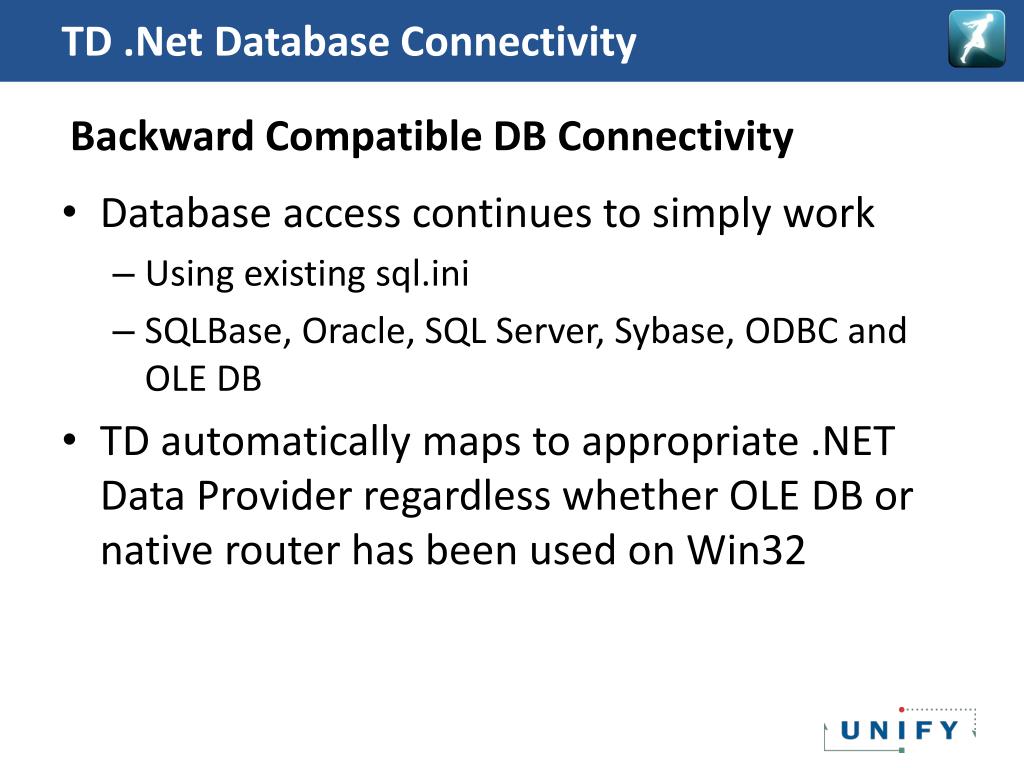 TD .Net Database Connectivity

Backward Compatible DB Connectivity

• Database access continues to simply work
– Using existing sql.ini
– SQLBase, Oracle, SQL Server, Sybase, ODBC and OLE DB
• TD automatically maps to appropriate .NET Data Provider regardless whether OLE DB or native router has been used on Win32

UNIFY